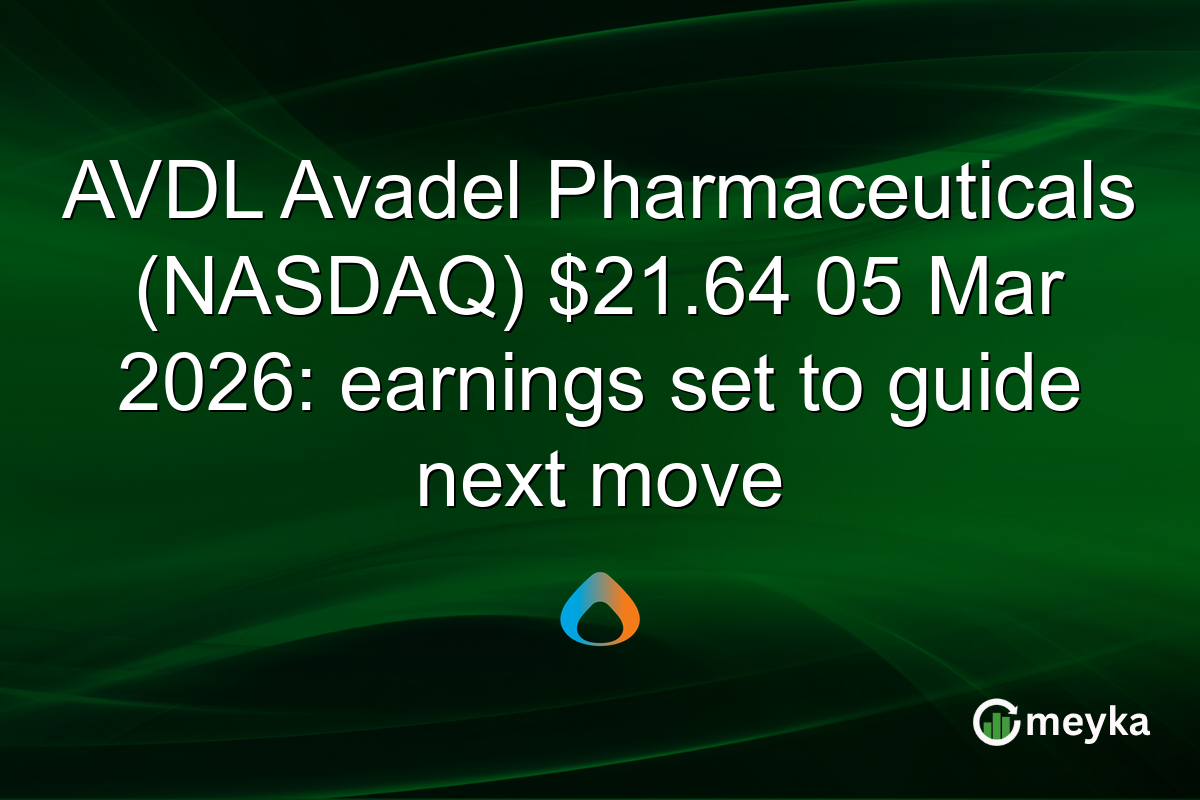 AVDL Avadel Pharmaceuticals (NASDAQ) \$21.64 05 Mar 2026: earnings set to guide next move

meyka